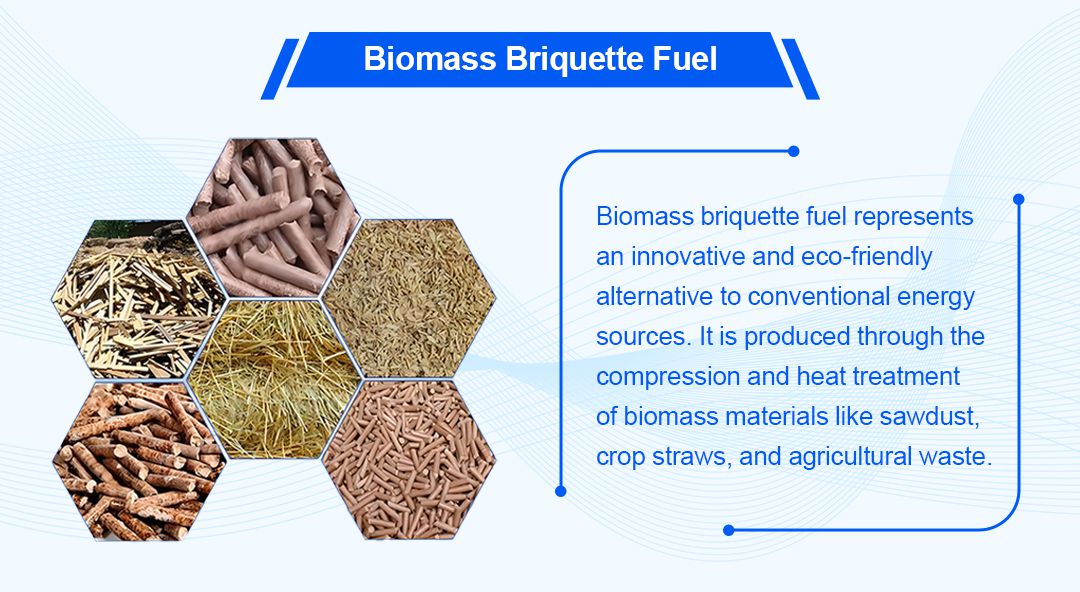 Biomass Briquette Fuel

Biomass briquette fuel represents an innovative and eco-friendly alternative to conventional energy sources. It is produced through the compression and heat treatment of biomass materials like sawdust, crop straws, and agricultural waste.